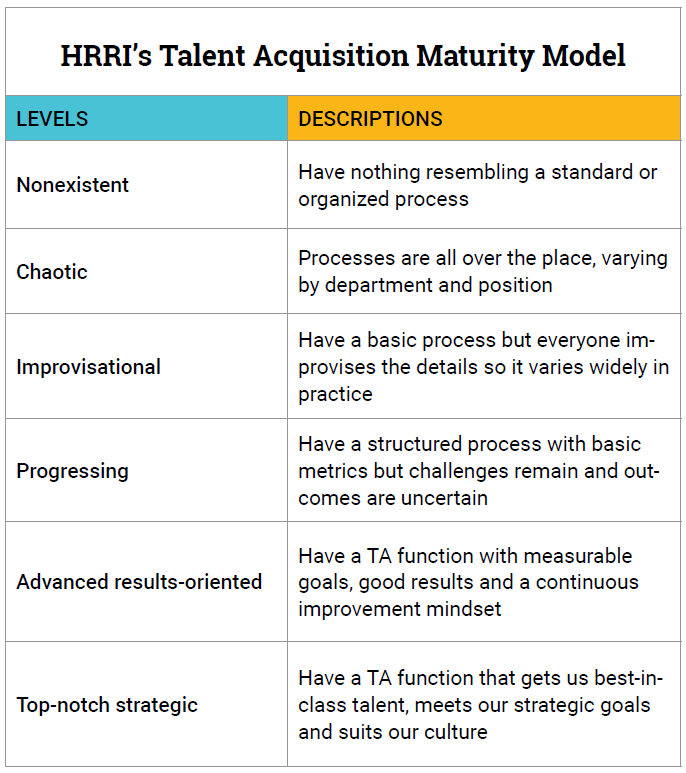 HRRI's Talent Acquisition Maturity Model

| LEVELS | DESCRIPTIONS |
|---|---|
| Nonexistent | Have nothing resembling a standard or organized process |
| Chaotic | Processes are all over the place, varying by department and position |
| Improvisational | Have a basic process but everyone improvises the details so it varies widely in practice |
| Progressing | Have a structured process with basic metrics but challenges remain and outcomes are uncertain |
| Advanced results-oriented | Have a TA function with measurable goals, good results and a continuous improvement mindset |
| Top-notch strategic | Have a TA function that gets us best-in-class talent, meets our strategic goals and suits our culture |